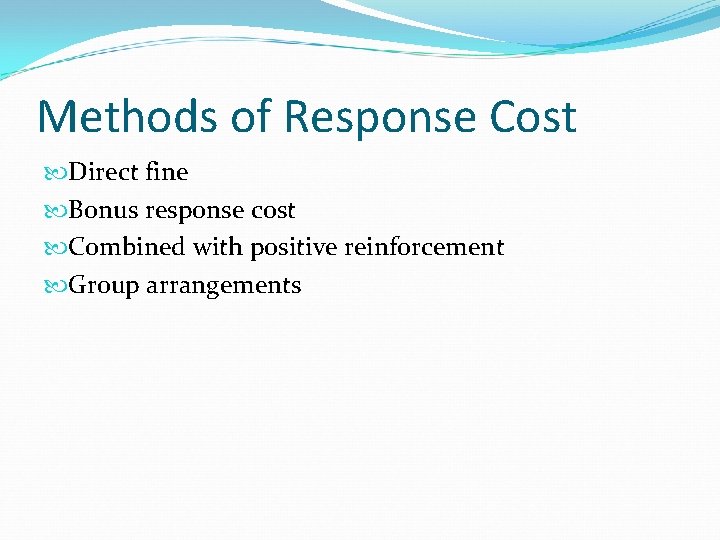 Methods of Response Cost

Direct fine
Bonus response cost
Combined with positive reinforcement
Group arrangements